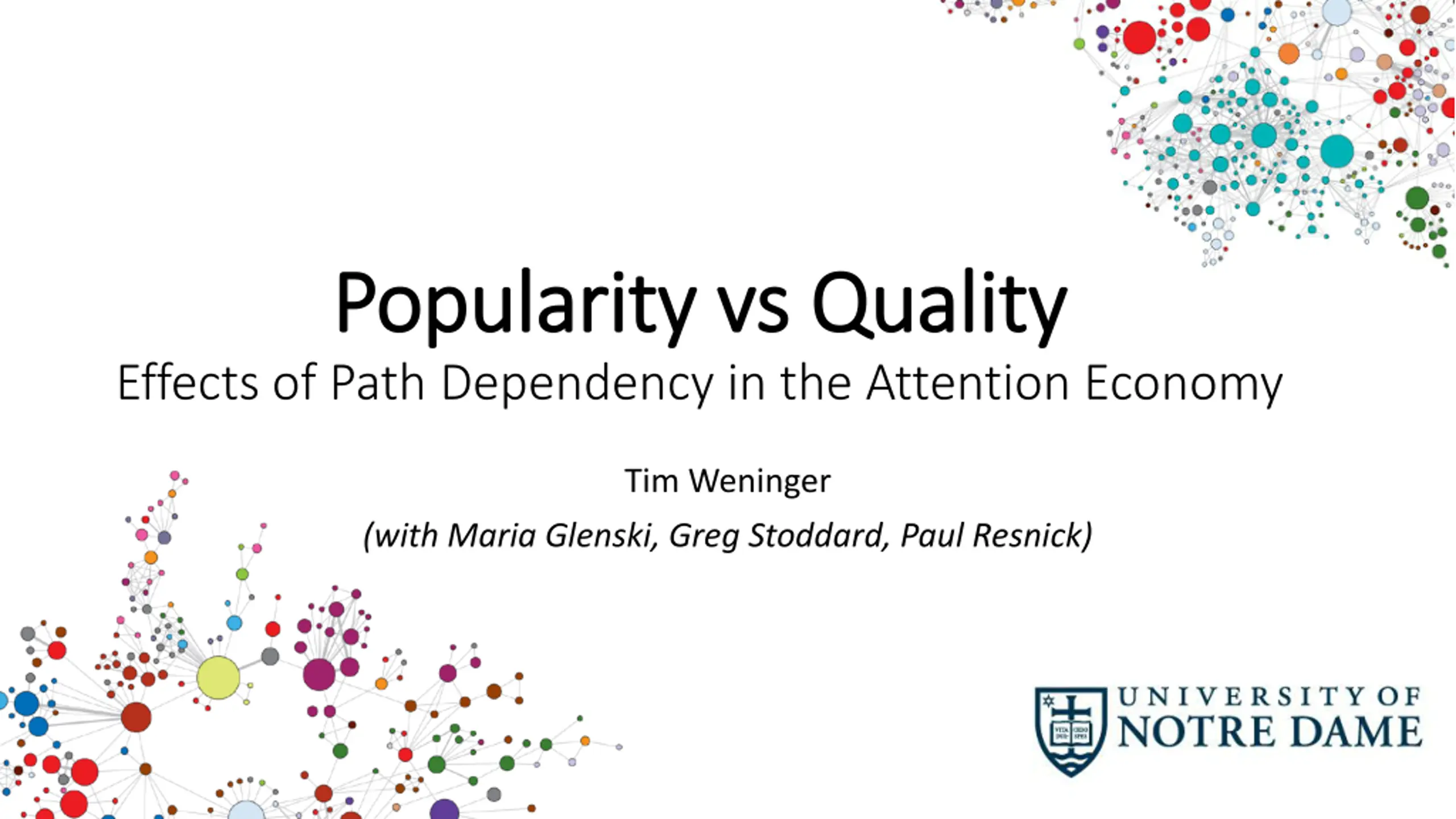 Popularity vs Quality

Effects of Path Dependency in the Attention Economy

Tim Weninger

(with Maria Glenski, Greg Stoddard, Paul Resnick)

UNIVERSITY OF NOTRE DAME